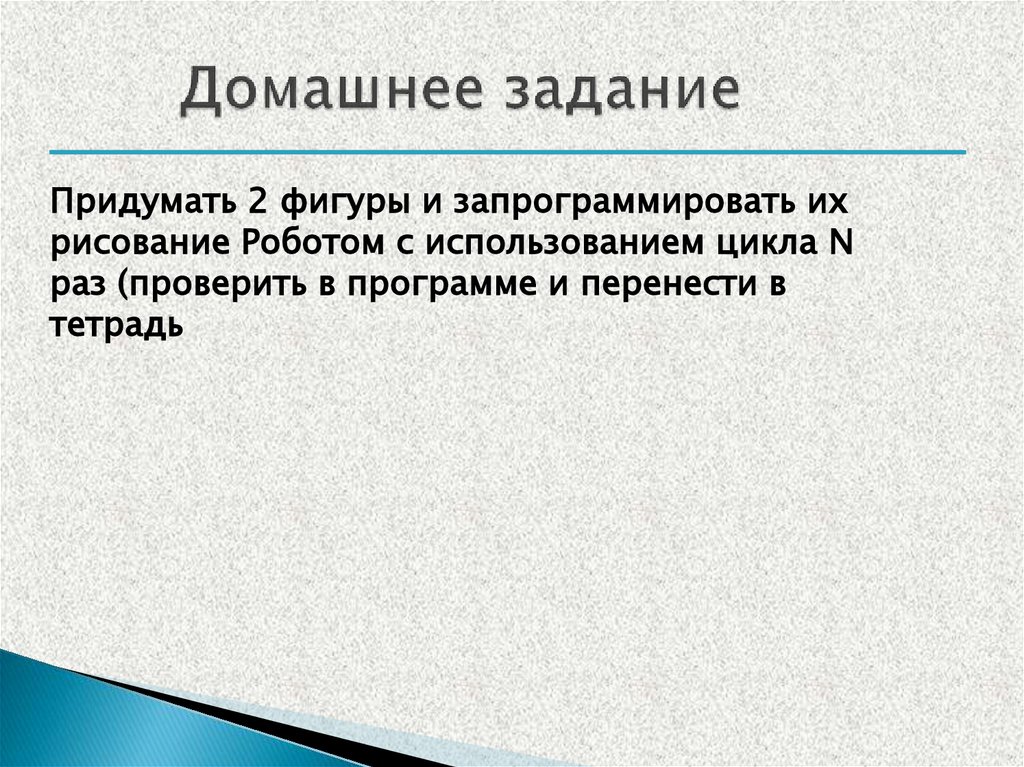 Домашнее задание

Придумать 2 фигуры и запрограммировать их рисование Роботом с использованием цикла N раз (проверить в программе и перенести в тетрадь